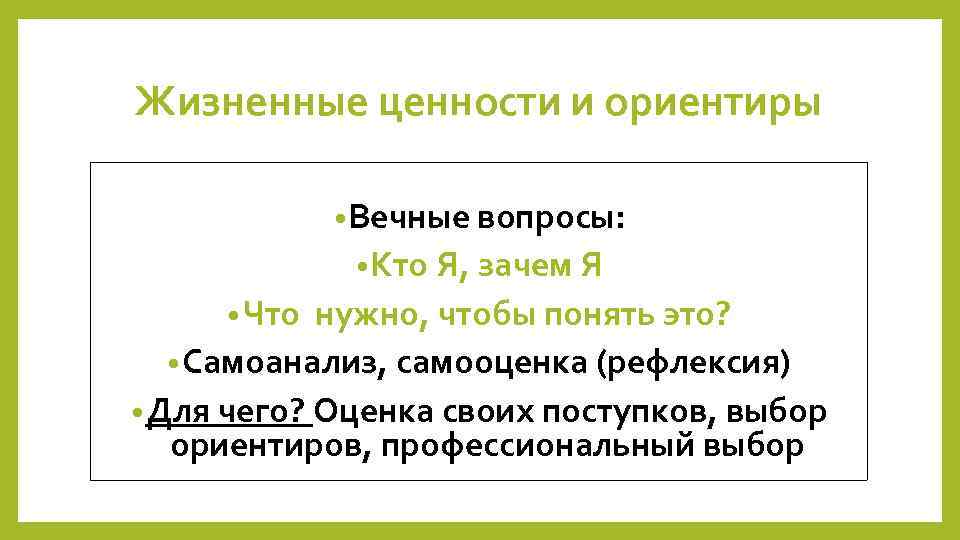 Жизненные ценности и ориентиры

• Вечные вопросы:
• Кто Я, зачем Я
• Что нужно, чтобы понять это?
• Самоанализ, самооценка (рефлексия)
• Для чего? Оценка своих поступков, выбор ориентиров, профессиональный выбор